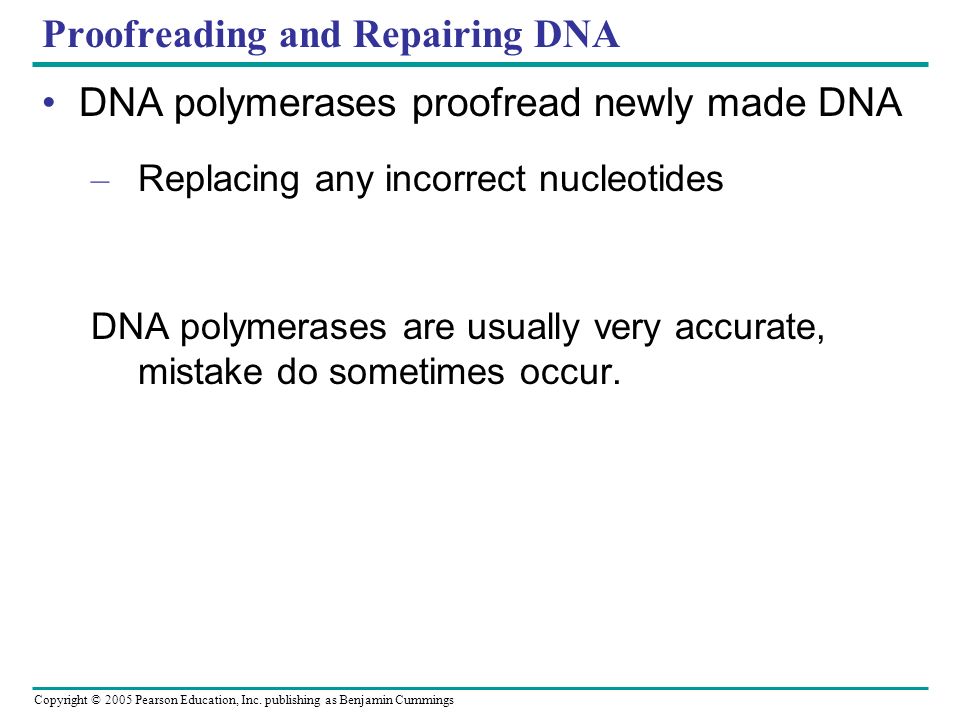 Proofreading and Repairing DNA

• DNA polymerases proofread newly made DNA

– Replacing any incorrect nucleotides

DNA polymerases are usually very accurate, mistake do sometimes occur.

Copyright © 2005 Pearson Education, Inc. publishing as Benjamin Cummings